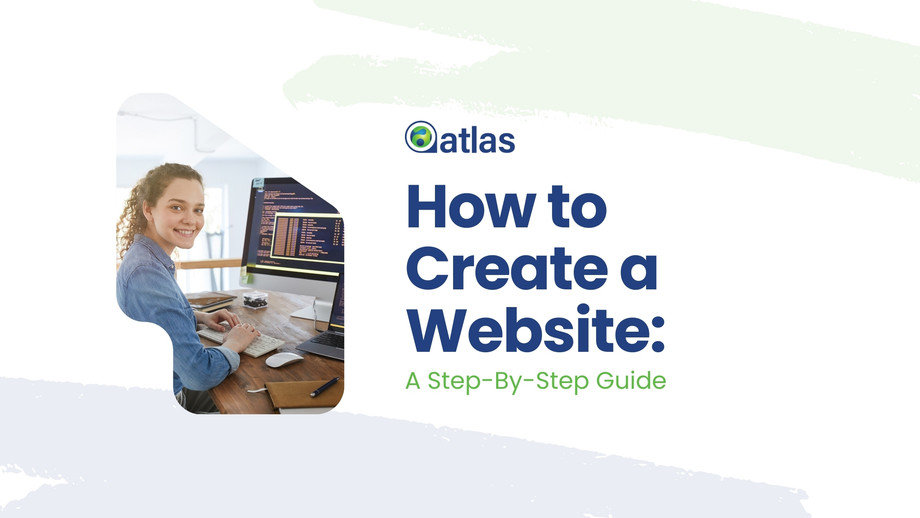 atlas

How to Create a Website:

A Step-By-Step Guide